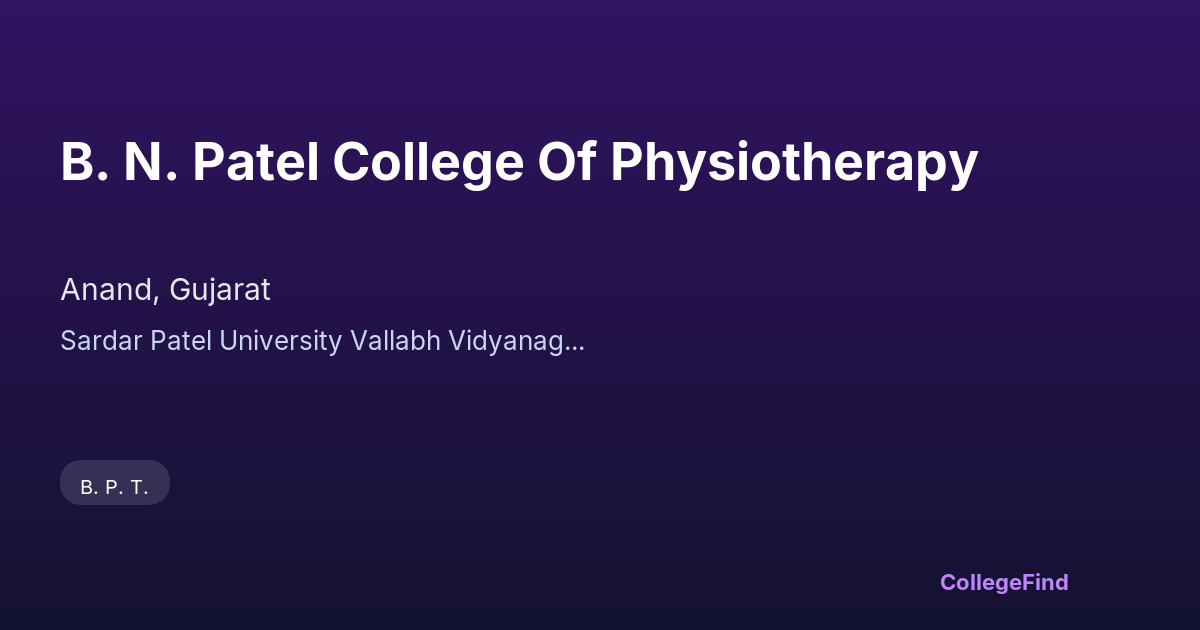 B. N. Patel College Of Physiotherapy

Anand, Gujarat

Sardar Patel University Vallabh Vidyanag...

B. P. T.

CollegeFind